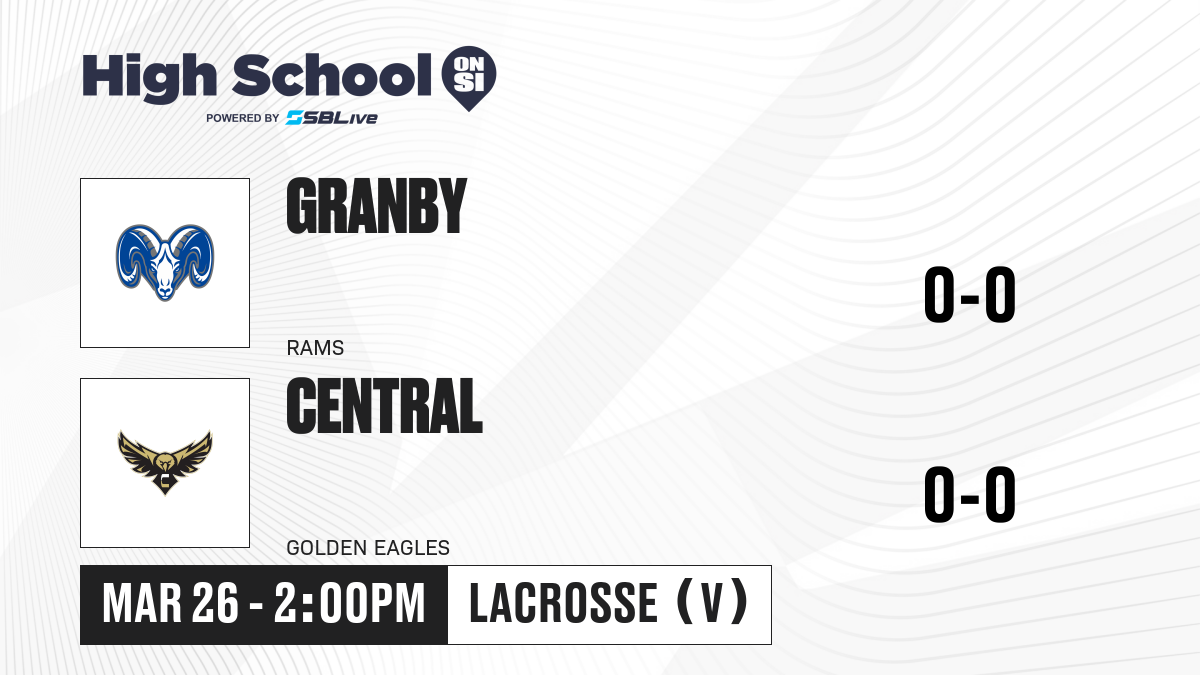 High School ON SI
POWERED BY SBLive

GRANBY
RAMS
0-0

CENTRAL
GOLDEN EAGLES
0-0

MAR 26 - 2:00PM
LACROSSE (V)